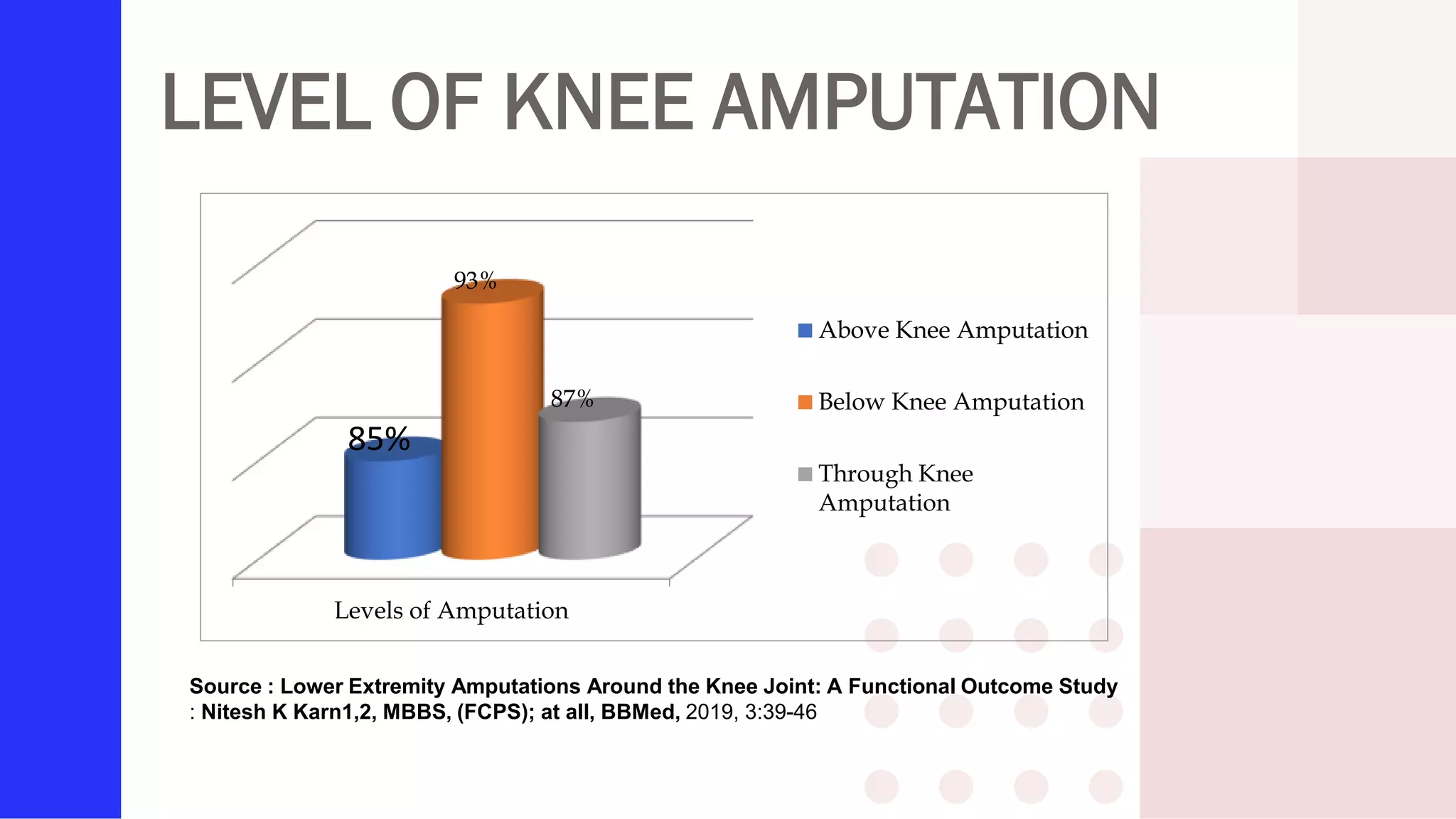 LEVEL OF KNEE AMPUTATION

93%

87%

85%

Above Knee Amputation

Below Knee Amputation

Through Knee Amputation

Levels of Amputation

Source : Lower Extremity Amputations Around the Knee Joint: A Functional Outcome Study : Nitesh K Karn1,2, MBBS, (FCPS); at all, BBMed, 2019, 3:39-46